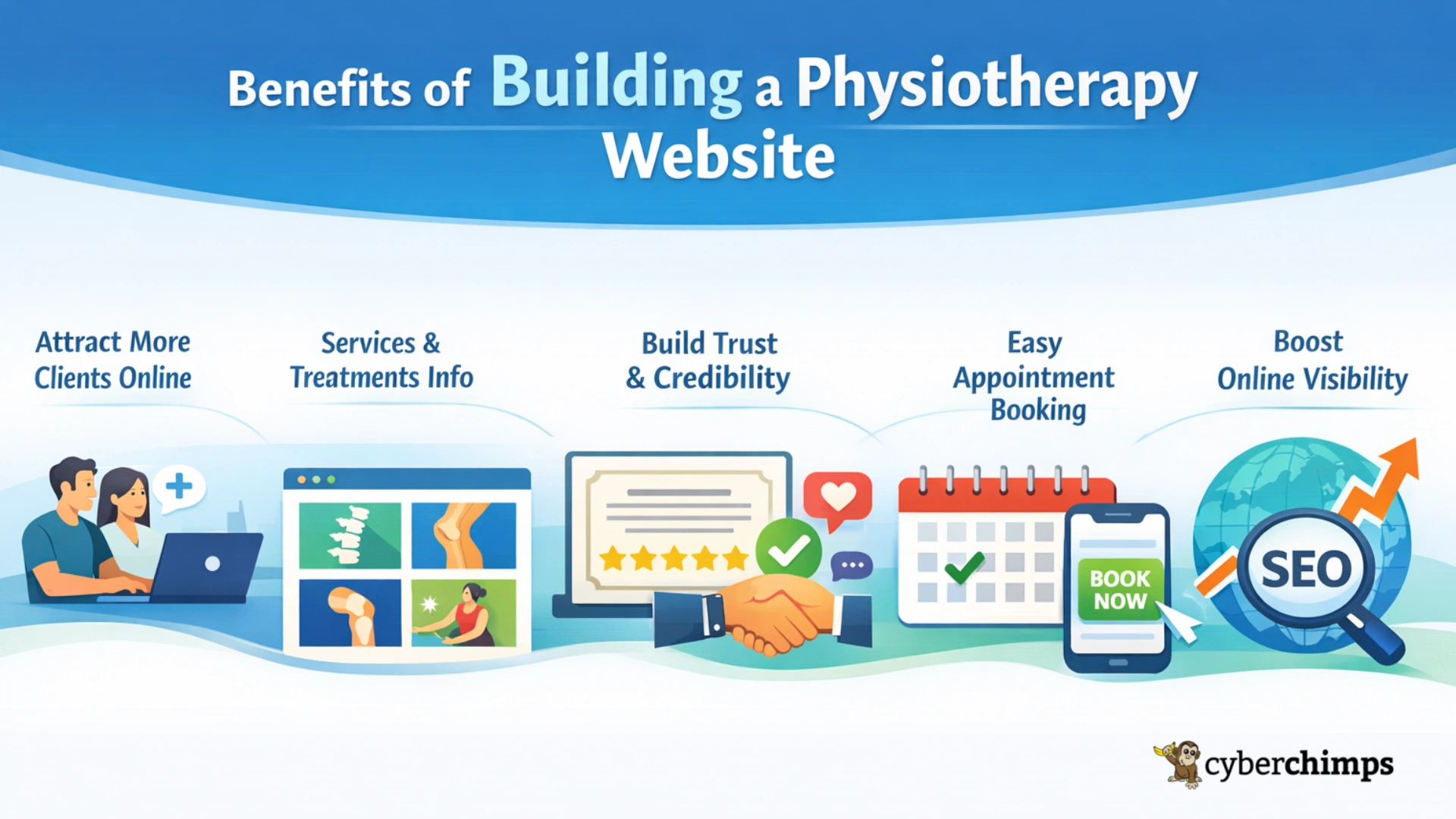 Benefits of Building a Physiotherapy Website

Attract More Clients Online

Services & Treatments Info

Build Trust & Credibility

Easy Appointment Booking

Boost Online Visibility

BOOK NOW

SEO

cyberchimps